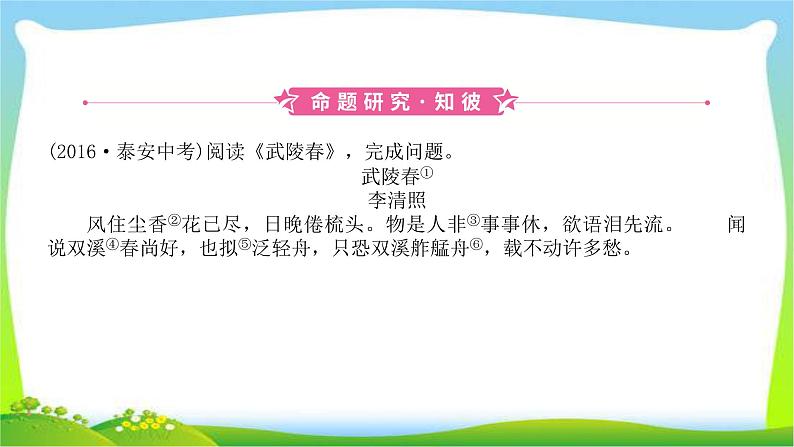 命题研究·知彼

(2016·泰安中考)阅读《武陵春》，完成问题。

武陵春①

李清照

风住尘香②花已尽，日晚倦梳头。物是人非③事事休，欲语泪先流。　闻说双溪④春尚好，也拟⑤泛轻舟，只恐双溪舴艋舟⑥，载不动许多愁。